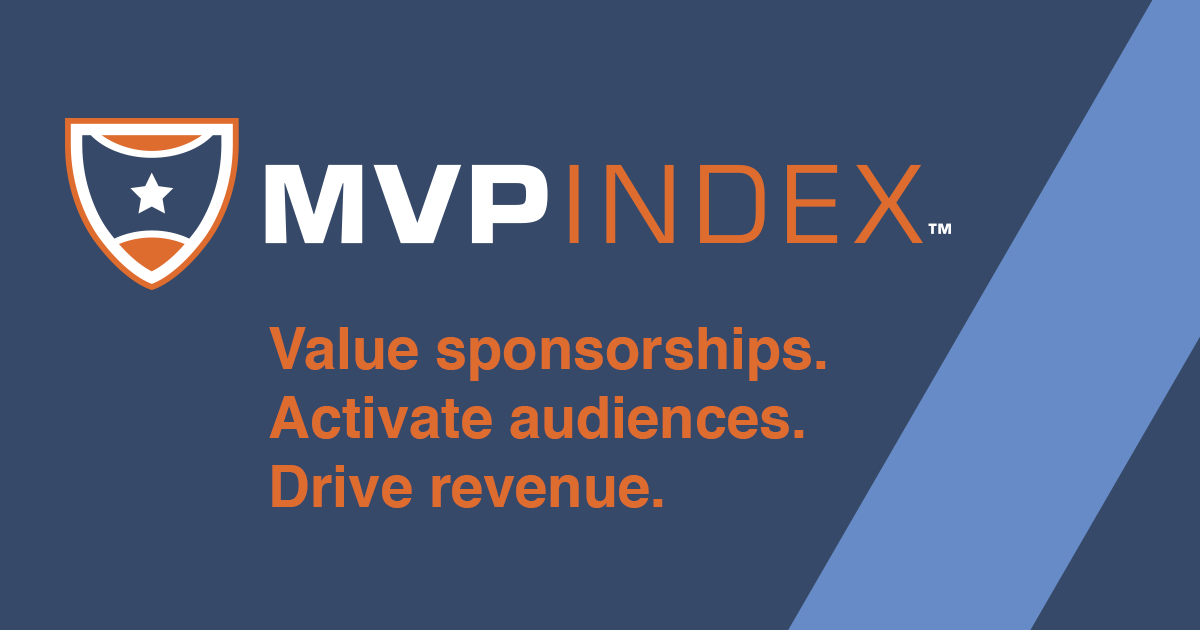 MVPINDEX™

Value sponsorships.
Activate audiences.
Drive revenue.